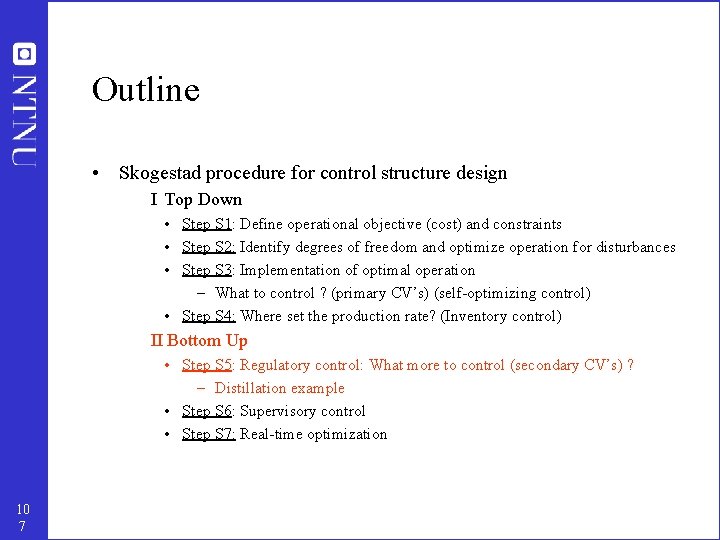 NTNU

Outline

• Skogestad procedure for control structure design

I Top Down

• Step S1: Define operational objective (cost) and constraints
• Step S2: Identify degrees of freedom and optimize operation for disturbances
• Step S3: Implementation of optimal operation
– What to control ? (primary CV's) (self-optimizing control)
• Step S4: Where set the production rate? (Inventory control)

II Bottom Up

• Step S5: Regulatory control: What more to control (secondary CV's) ?
– Distillation example
• Step S6: Supervisory control
• Step S7: Real-time optimization

10
7